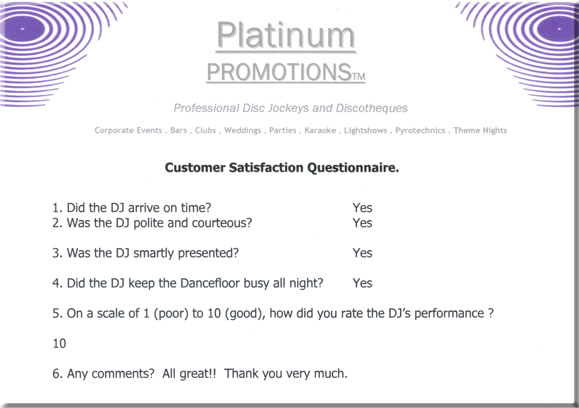 Platinum
PROMOTIONS™

Professional Disc Jockeys and Discotheques

Corporate Events . Bars . Clubs . Weddings . Parties . Karaoke . Lightshows . Pyrotechnics . Theme Nights

Customer Satisfaction Questionnaire.

1. Did the DJ arrive on time? Yes
2. Was the DJ polite and courteous? Yes

3. Was the DJ smartly presented? Yes

4. Did the DJ keep the Dancefloor busy all night? Yes

5. On a scale of 1 (poor) to 10 (good), how did you rate the DJ's performance ?

10

6. Any comments? All great!! Thank you very much.